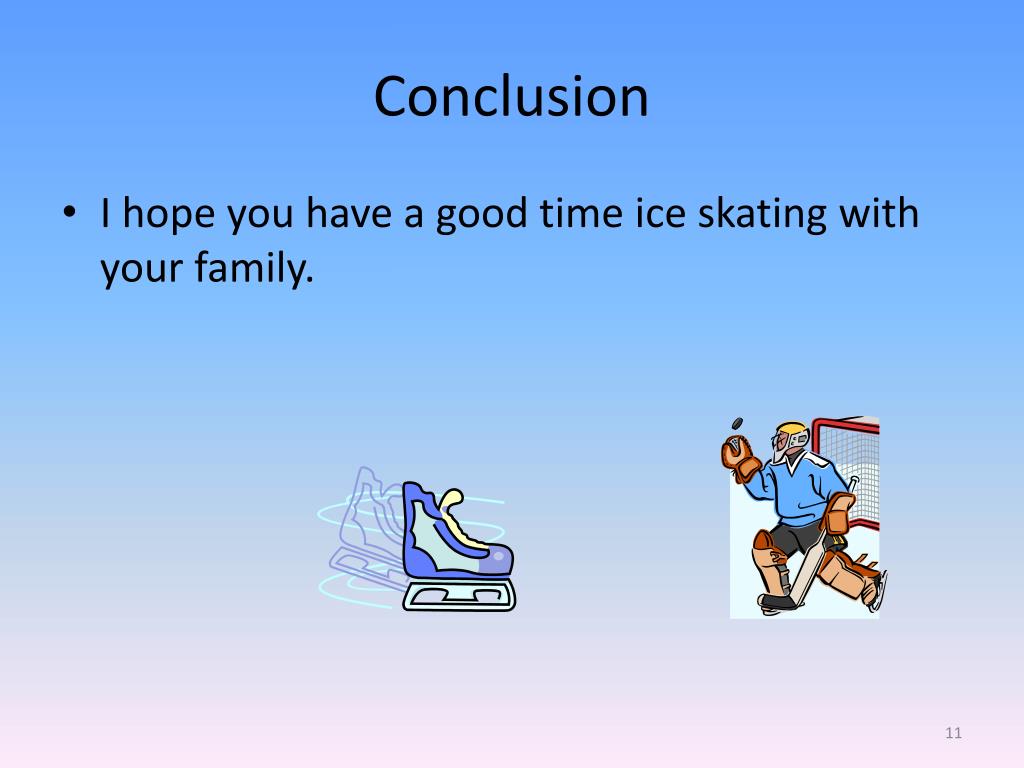 Conclusion

• I hope you have a good time ice skating with your family.

11